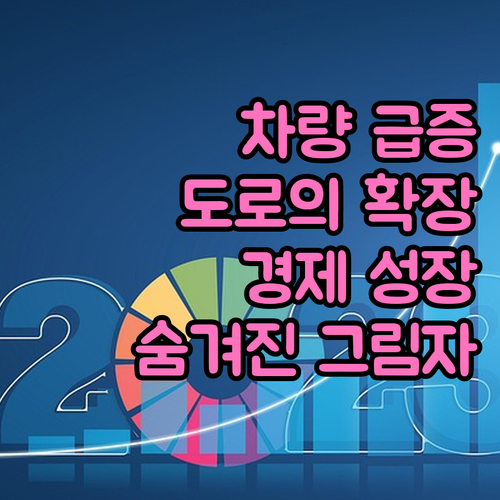 차량 급증
도로의 확장
경제 성장
숨겨진 그림자